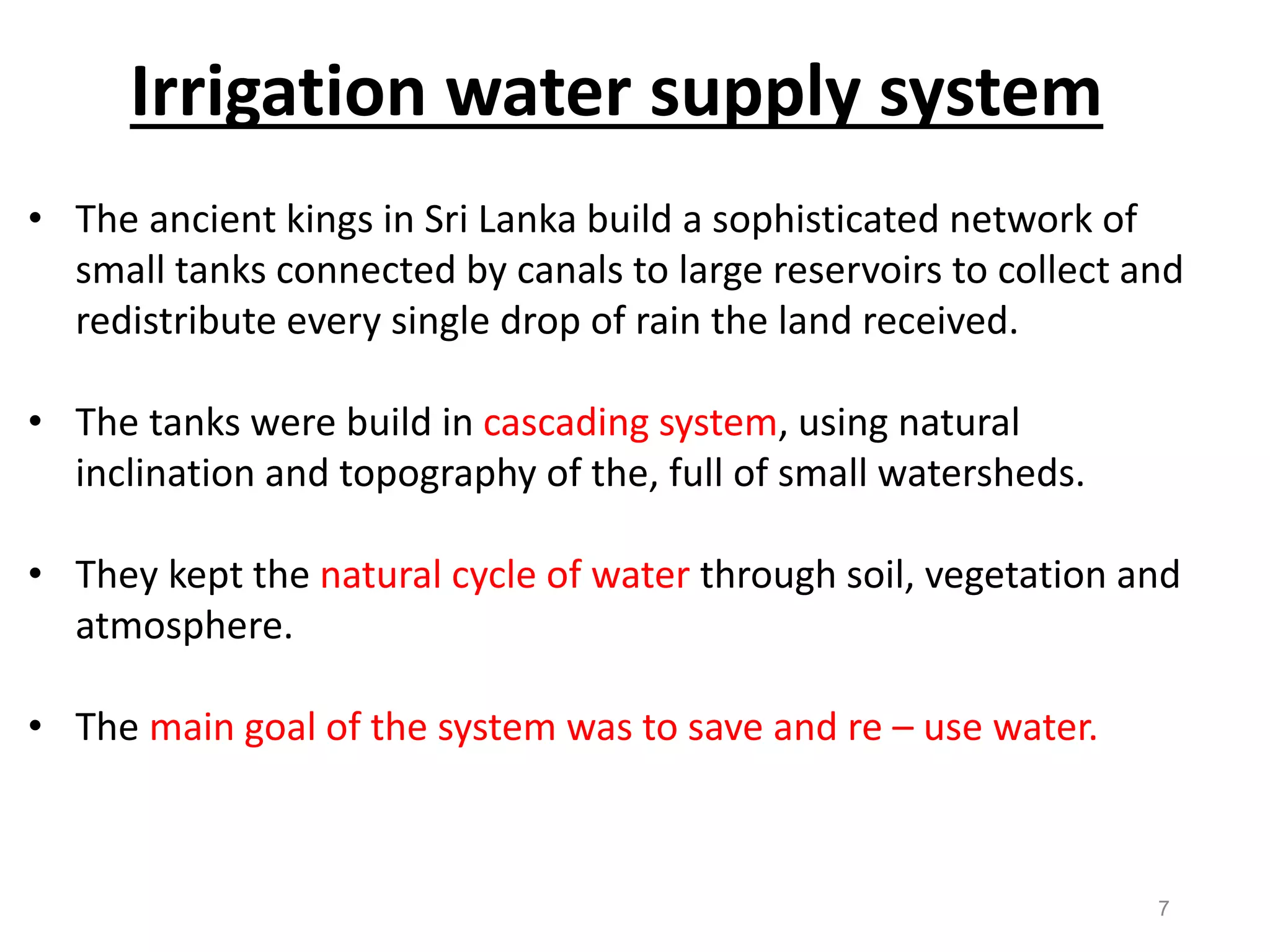 Irrigation water supply system

• The ancient kings in Sri Lanka build a sophisticated network of small tanks connected by canals to large reservoirs to collect and redistribute every single drop of rain the land received.

• The tanks were build in cascading system, using natural inclination and topography of the, full of small watersheds.

• They kept the natural cycle of water through soil, vegetation and atmosphere.

• The main goal of the system was to save and re – use water.

7